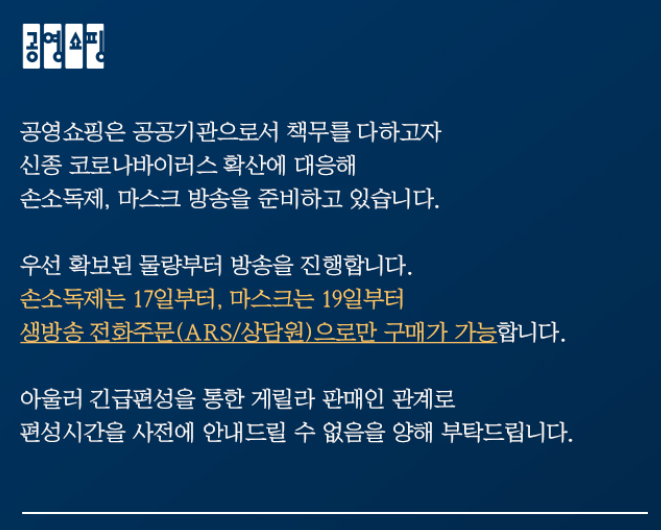 공영쇼핑

공영쇼핑은 공공기관으로서 책무를 다하고자 신종 코로나바이러스 확산에 대응해 손소독제, 마스크 방송을 준비하고 있습니다.

우선 확보된 물량부터 방송을 진행합니다.
손소독제는 17일부터, 마스크는 19일부터 생방송 전화주문(ARS/상담원)으로만 구매가 가능합니다.

아울러 긴급편성을 통한 게릴라 판매인 관계로 편성시간을 사전에 안내드릴 수 없음을 양해 부탁드립니다.